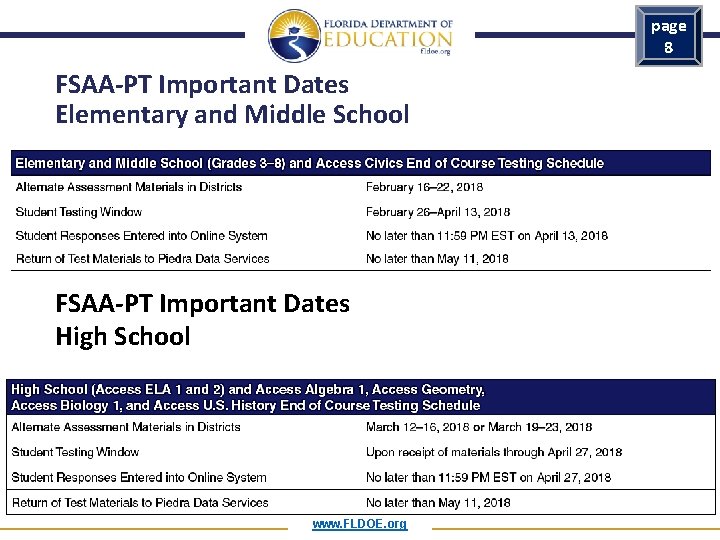 FLORIDA DEPARTMENT OF EDUCATION fldoe.org

page 8

FSAA-PT Important Dates
Elementary and Middle School

| Elementary and Middle School (Grades 3–8) and Access Civics End of Course Testing Schedule | |
|---|---|
| Alternate Assessment Materials in Districts | February 16–22, 2018 |
| Student Testing Window | February 26–April 13, 2018 |
| Student Responses Entered into Online System | No later than 11:59 PM EST on April 13, 2018 |
| Return of Test Materials to Piedra Data Services | No later than May 11, 2018 |

FSAA-PT Important Dates
High School

| High School (Access ELA 1 and 2) and Access Algebra 1, Access Geometry, Access Biology 1, and Access U.S. History End of Course Testing Schedule | |
|---|---|
| Alternate Assessment Materials in Districts | March 12–16, 2018 or March 19–23, 2018 |
| Student Testing Window | Upon receipt of materials through April 27, 2018 |
| Student Responses Entered into Online System | No later than 11:59 PM EST on April 27, 2018 |
| Return of Test Materials to Piedra Data Services | No later than May 11, 2018 |

www.FLDOE.org